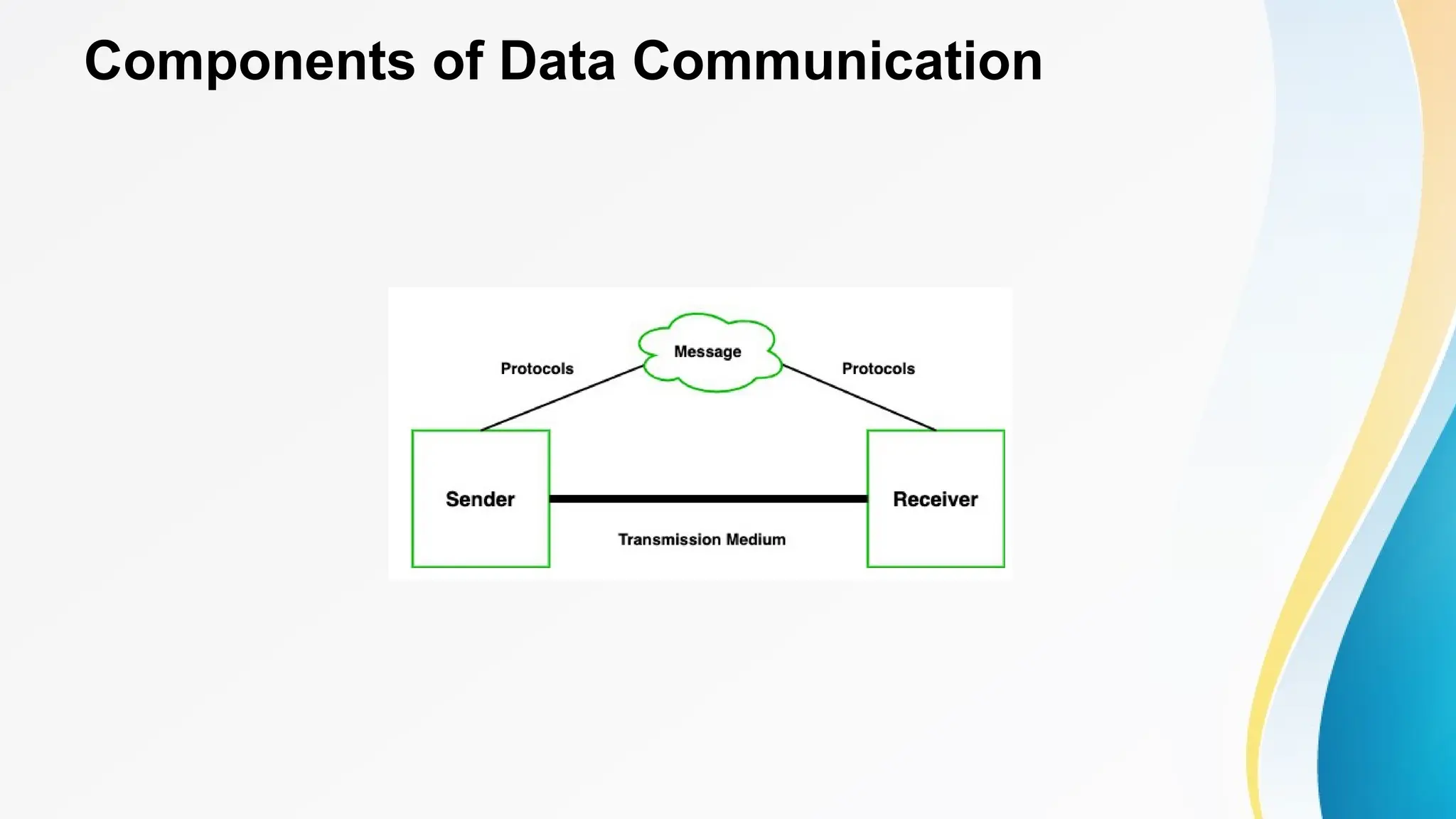 Components of Data Communication

Message

Protocols

Protocols

Sender

Receiver

Transmission Medium